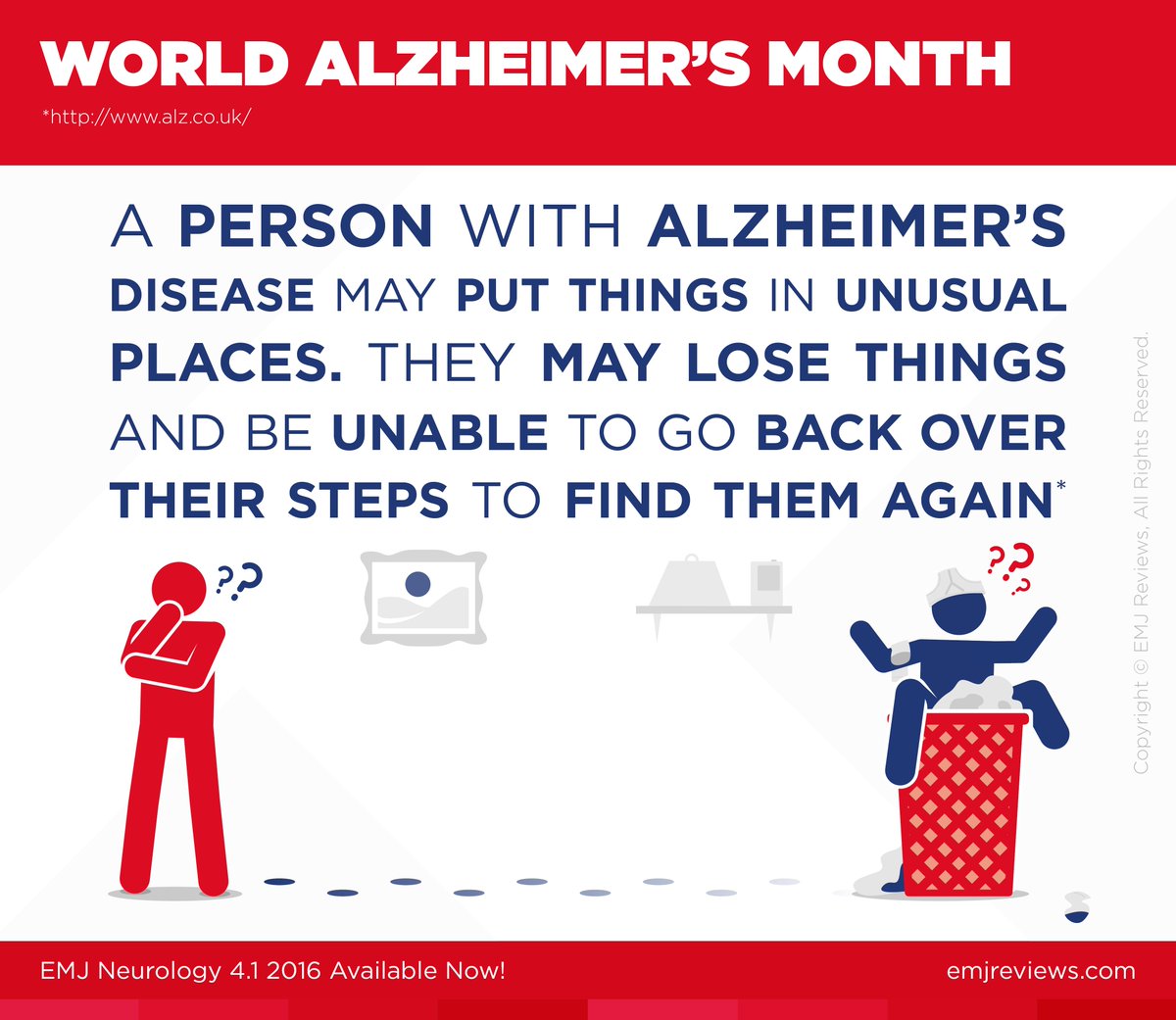 WORLD ALZHEIMER'S MONTH

*http://www.alz.co.uk/

A PERSON WITH ALZHEIMER'S DISEASE MAY PUT THINGS IN UNUSUAL PLACES. THEY MAY LOSE THINGS AND BE UNABLE TO GO BACK OVER THEIR STEPS TO FIND THEM AGAIN*

??

???

Copyright © EMJ Reviews, All Rights Reserved.

EMJ Neurology 4.1 2016 Available Now!

emjreviews.com